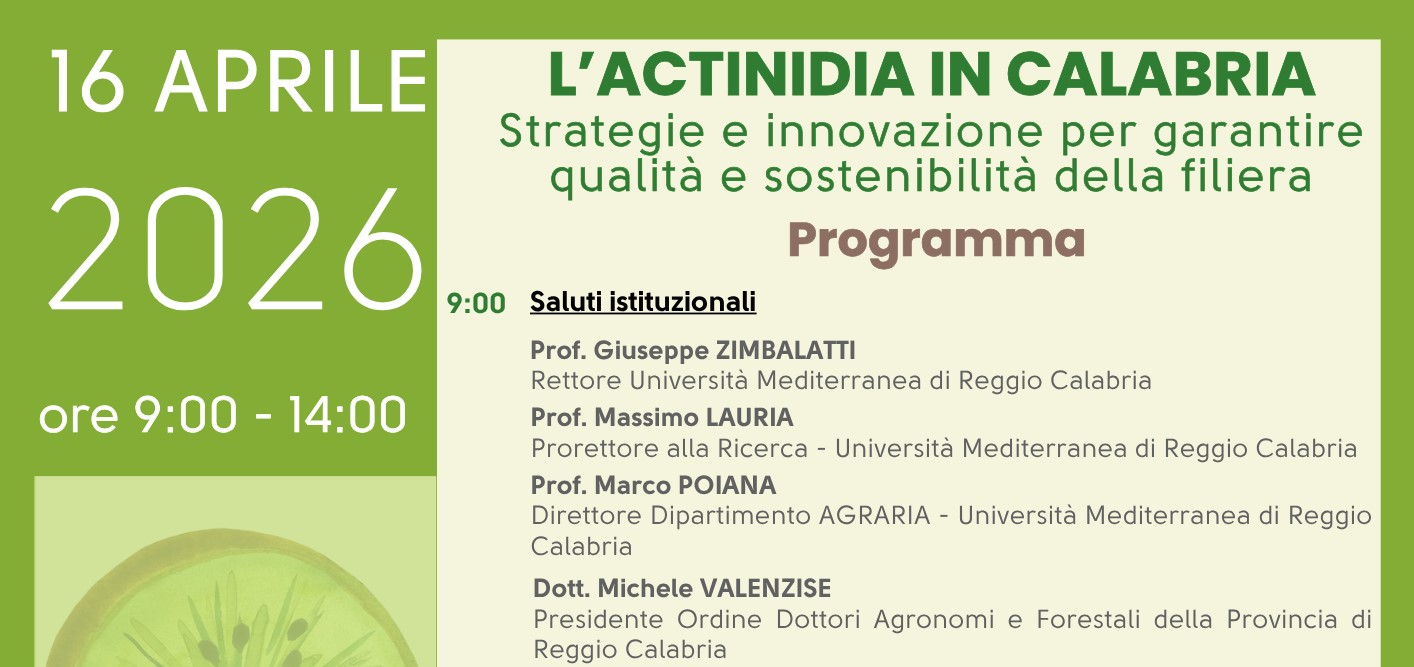 16 APRILE

2026

ore 9:00 - 14:00

L'ACTINIDIA IN CALABRIA

Strategie e innovazione per garantire qualità e sostenibilità della filiera

Programma

9:00 Saluti istituzionali

Prof. Giuseppe ZIMBALATTI
Rettore Università Mediterranea di Reggio Calabria

Prof. Massimo LAURIA
Prorettore alla Ricerca - Università Mediterranea di Reggio Calabria

Prof. Marco POIANA
Direttore Dipartimento AGRARIA - Università Mediterranea di Reggio Calabria

Dott. Michele VALENZISE
Presidente Ordine Dottori Agronomi e Forestali della Provincia di Reggio Calabria